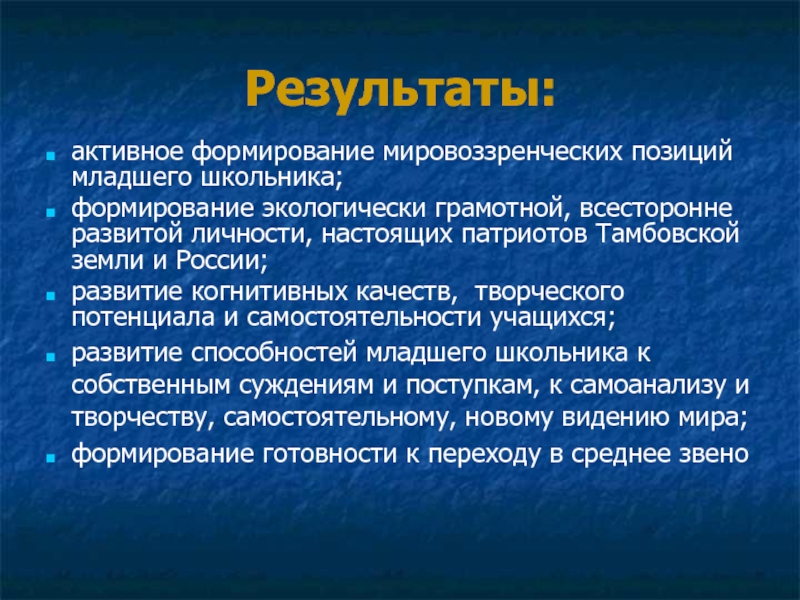 Результаты:

- активное формирование мировоззренческих позиций младшего школьника;
- формирование экологически грамотной, всесторонне развитой личности, настоящих патриотов Тамбовской земли и России;
- развитие когнитивных качеств, творческого потенциала и самостоятельности учащихся;
- развитие способностей младшего школьника к собственным суждениям и поступкам, к самоанализу и творчеству, самостоятельному, новому видению мира;
- формирование готовности к переходу в среднее звено